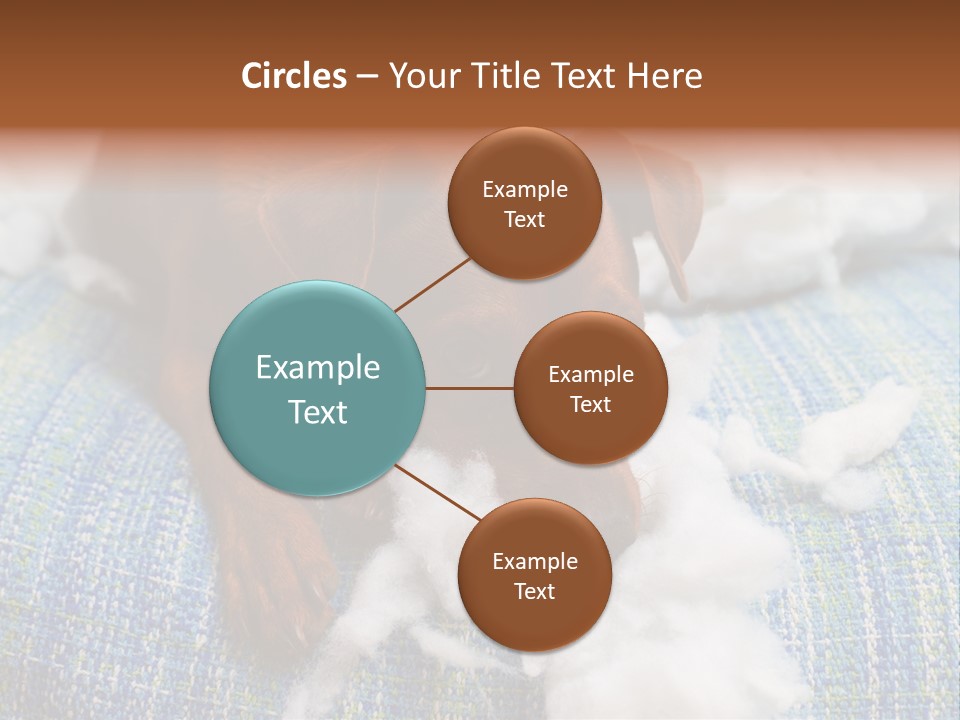 Circles – Your Title Text Here

Example Text

Example Text

Example Text

Example Text